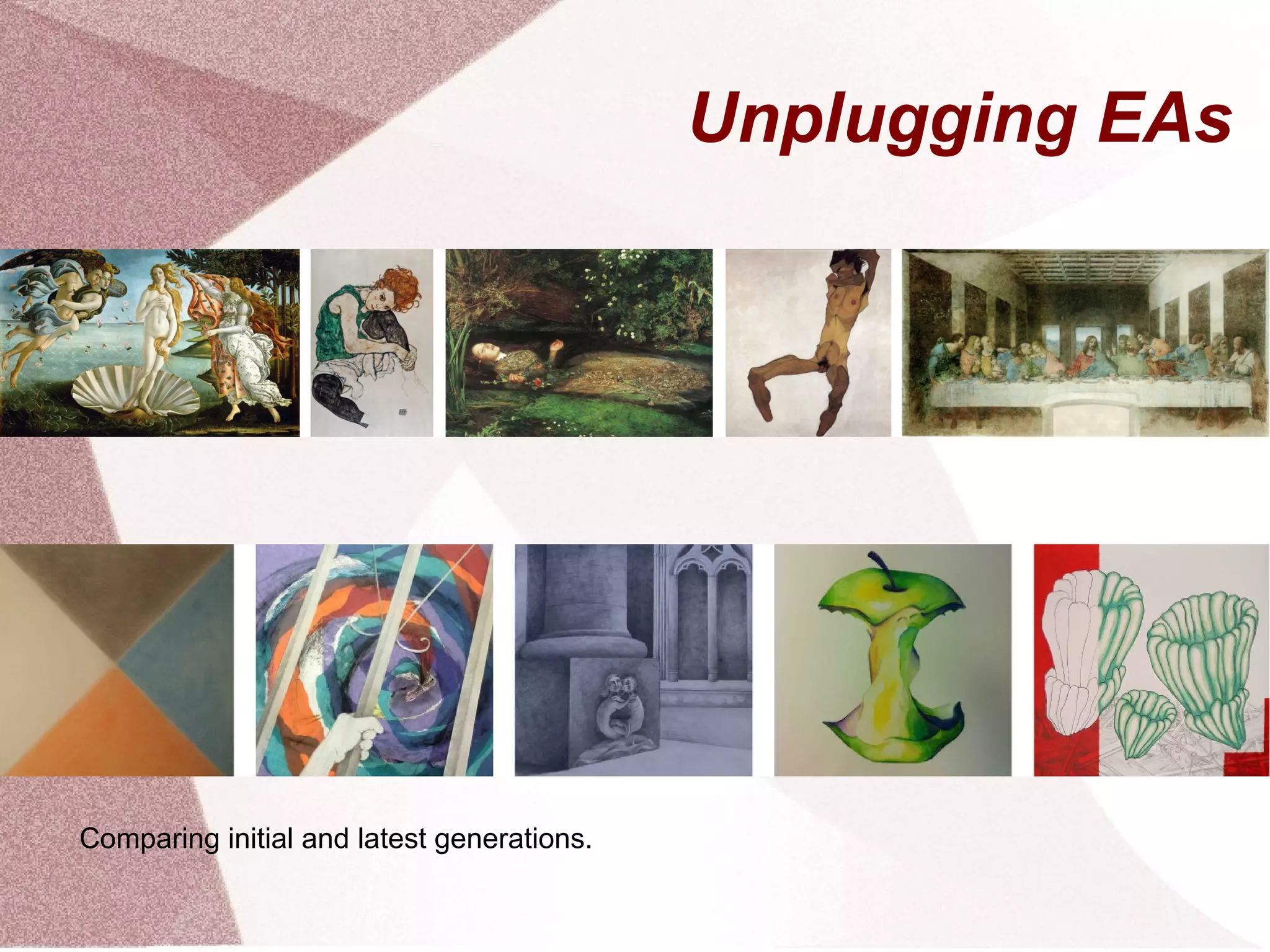 Unplugging EAs

Comparing initial and latest generations.